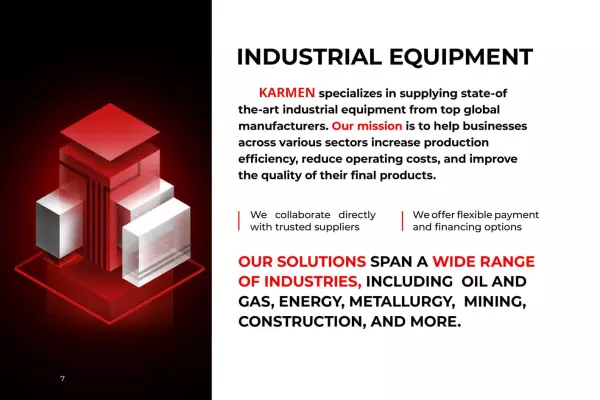 INDUSTRIAL EQUIPMENT

KARMEN specializes in supplying state-of the-art industrial equipment from top global manufacturers. Our mission is to help businesses across various sectors increase production efficiency, reduce operating costs, and improve the quality of their final products.

We collaborate directly with trusted suppliers

We offer flexible payment and financing options

OUR SOLUTIONS SPAN A WIDE RANGE OF INDUSTRIES, INCLUDING OIL AND GAS, ENERGY, METALLURGY, MINING, CONSTRUCTION, AND MORE.

7